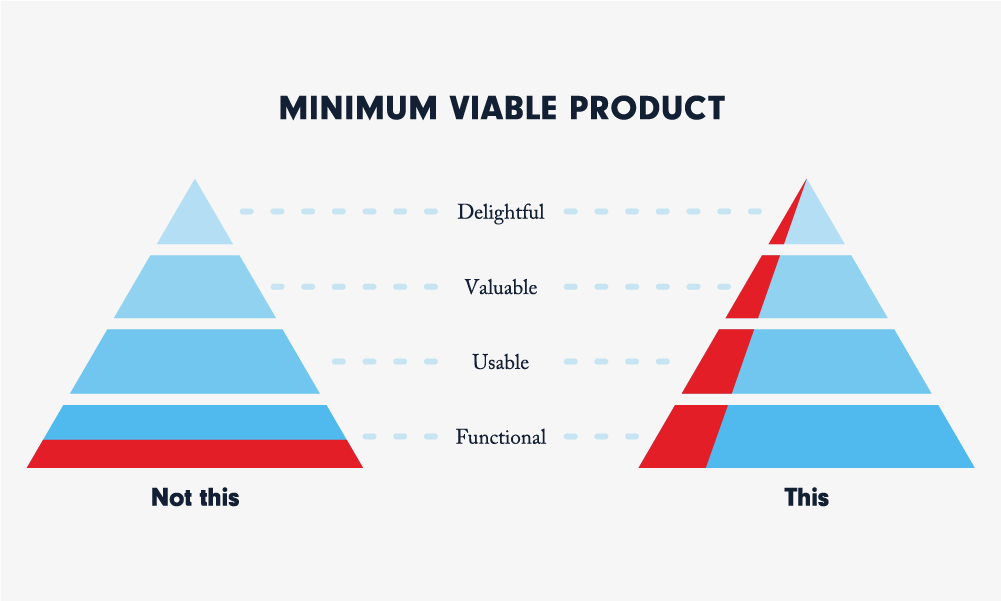 MINIMUM VIABLE PRODUCT

Delightful

Valuable

Usable

Functional

Not this

This